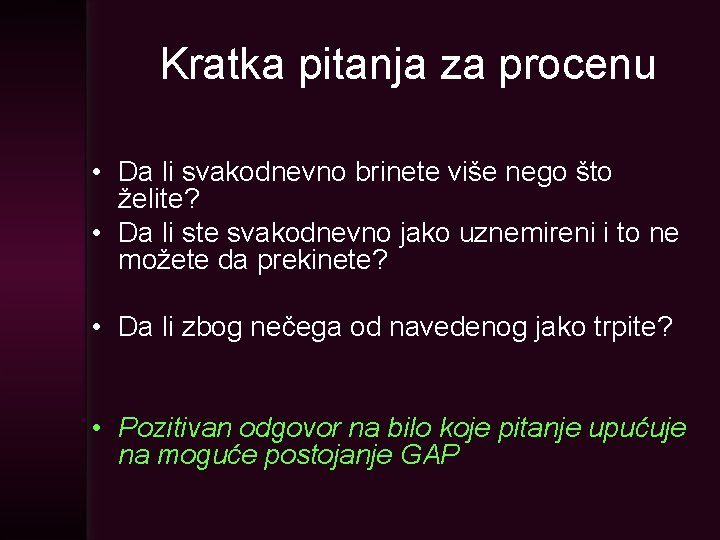 Kratka pitanja za procenu

• Da li svakodnevno brinete više nego što želite?
• Da li ste svakodnevno jako uznemireni i to ne možete da prekinete?

• Da li zbog nečega od navedenog jako trpite?

• Pozitivan odgovor na bilo koje pitanje upućuje na moguće postojanje GAP